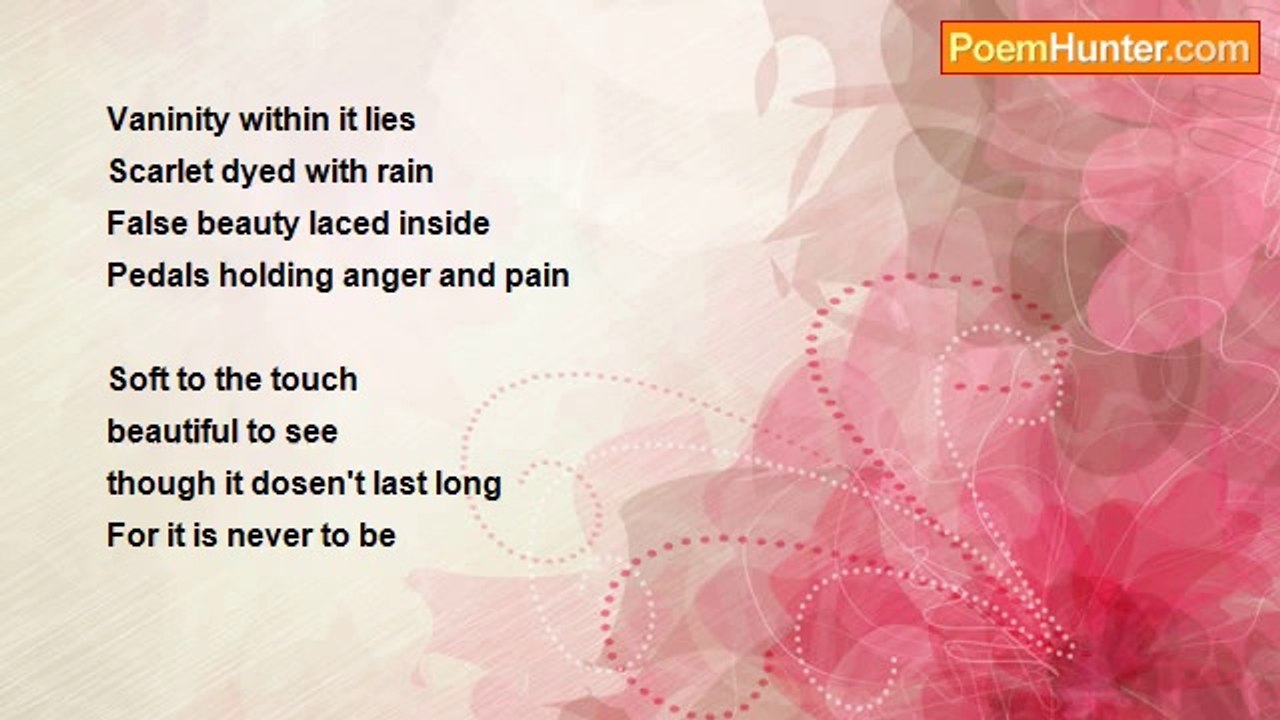 PoemHunter.com

Vaninity within it lies
Scarlet dyed with rain
False beauty laced inside
Pedals holding anger and pain

Soft to the touch
beautiful to see
though it dosen't last long
For it is never to be